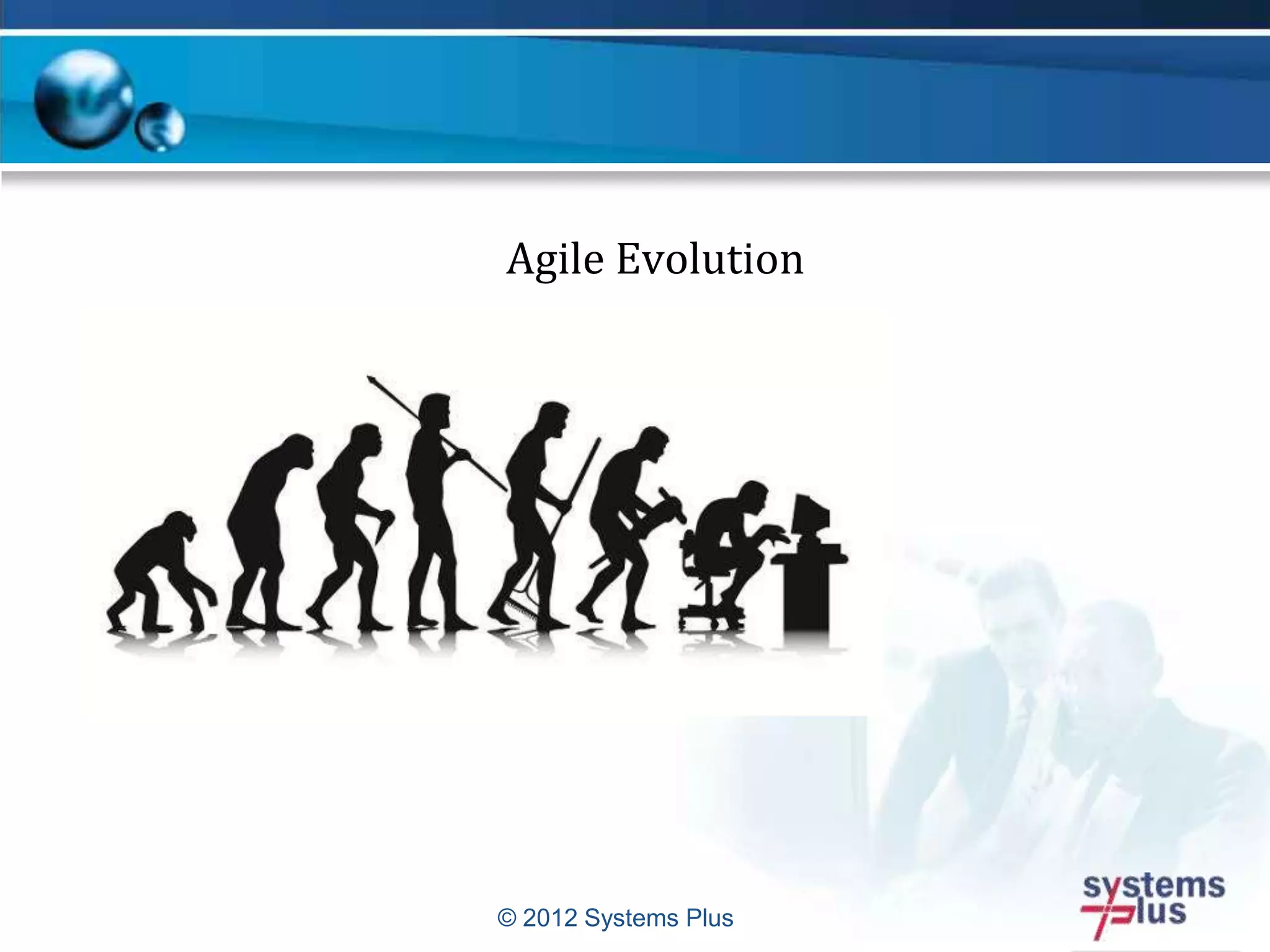 Agile Evolution

© 2012 Systems Plus

systems plus